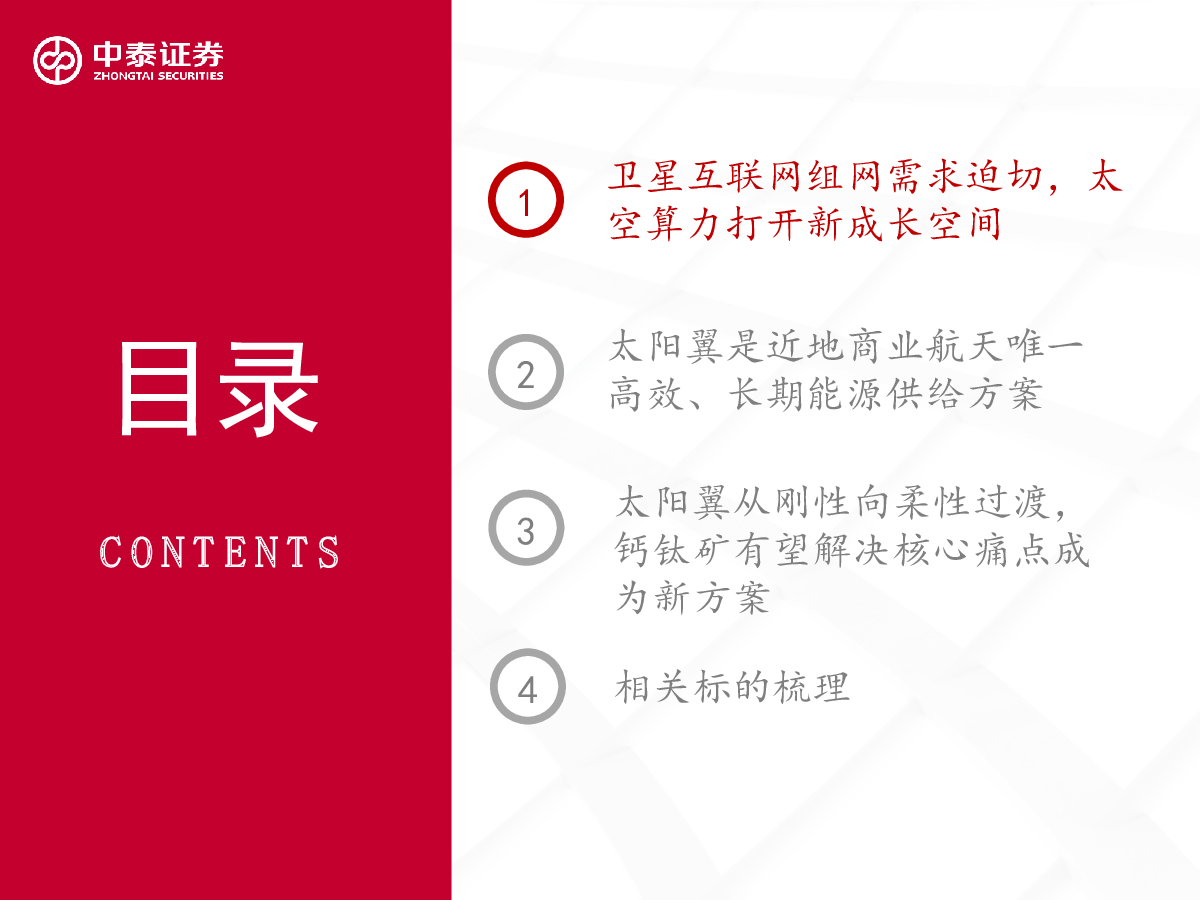 中泰证券
ZHONGTAI SECURITIES

目录

CONTENTS

1 卫星互联网组网需求迫切，太空算力打开新成长空间

2 太阳翼是近地商业航天唯一高效、长期能源供给方案

3 太阳翼从刚性向柔性过渡，钙钛矿有望解决核心痛点成为新方案

4 相关标的梳理